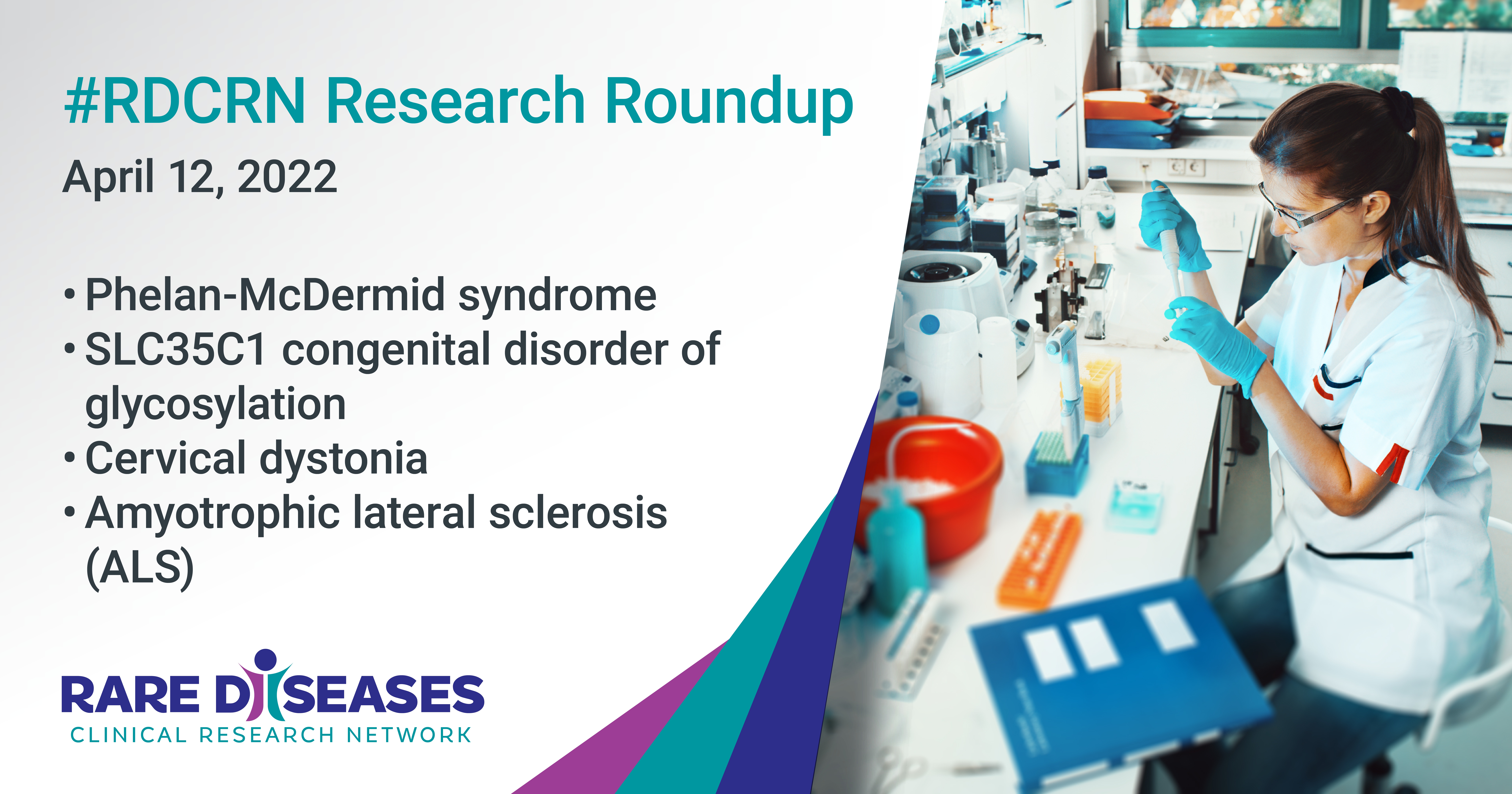 #RDCRN Research Roundup

April 12, 2022

• Phelan-McDermid syndrome
• SLC35C1 congenital disorder of glycosylation
• Cervical dystonia
• Amyotrophic lateral sclerosis (ALS)

RARE DISEASES
CLINICAL RESEARCH NETWORK